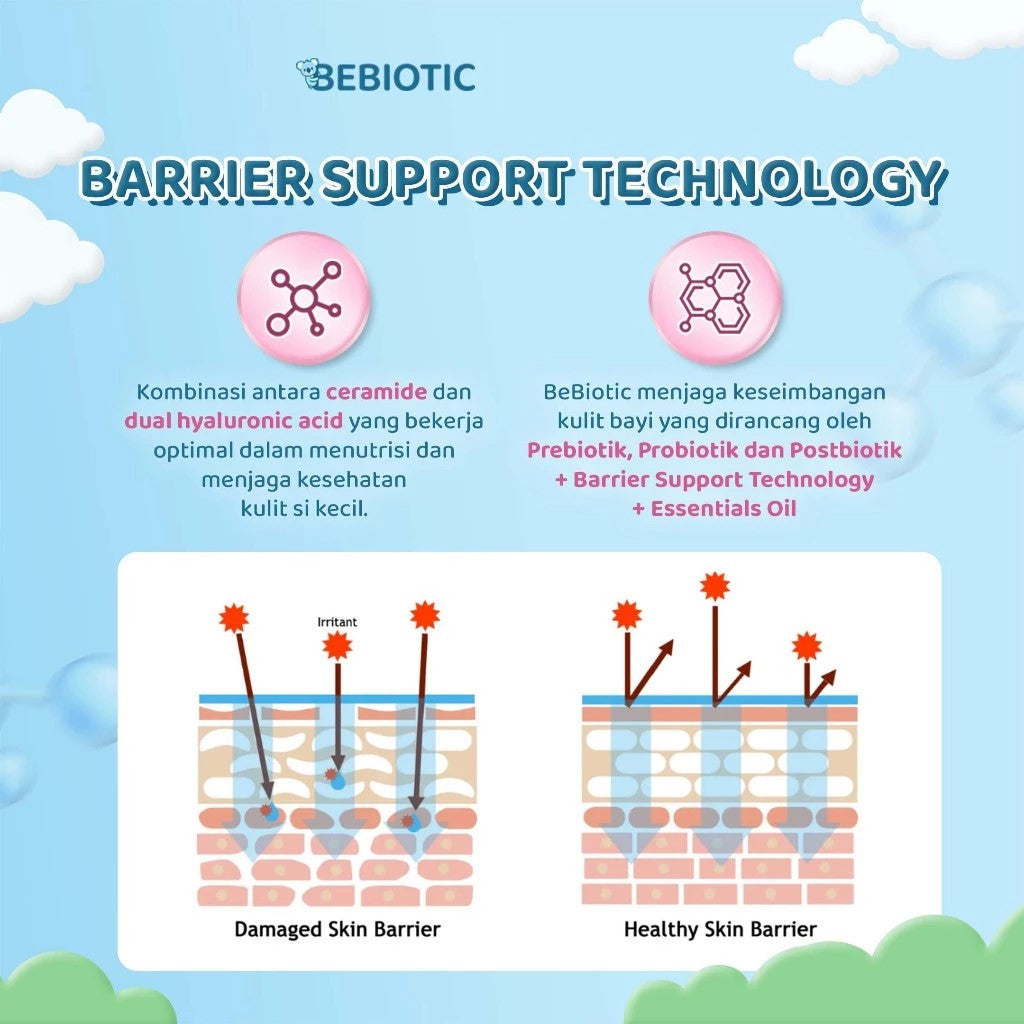 BEBIOTIC

BARRIER SUPPORT TECHNOLOGY

Kombinasi antara ceramide dan dual hyaluronic acid yang bekerja optimal dalam menutrisi dan menjaga kesehatan kulit si kecil.

BeBiotic menjaga keseimbangan kulit bayi yang dirancang oleh Prebiotik, Probiotik dan Postbiotik + Barrier Support Technology + Essentials Oil

Irritant

Damaged Skin Barrier

Healthy Skin Barrier